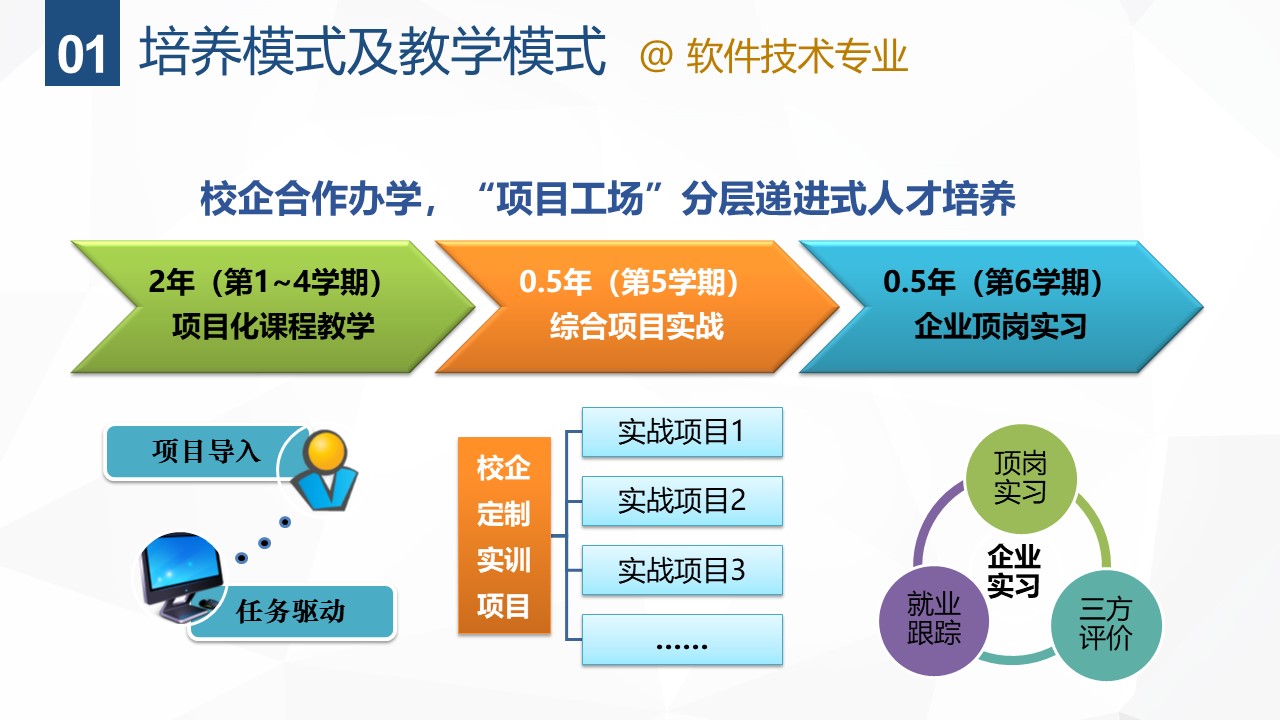 01 培养模式及教学模式 @ 软件技术专业

校企合作办学，“项目工场”分层递进式人才培养

2年（第1~4学期）
项目化课程教学

0.5年（第5学期）
综合项目实战

0.5年（第6学期）
企业顶岗实习

项目导入

任务驱动

校企定制实训项目

实战项目1

实战项目2

实战项目3

……

顶岗实习

企业实习

就业跟踪

三方评价